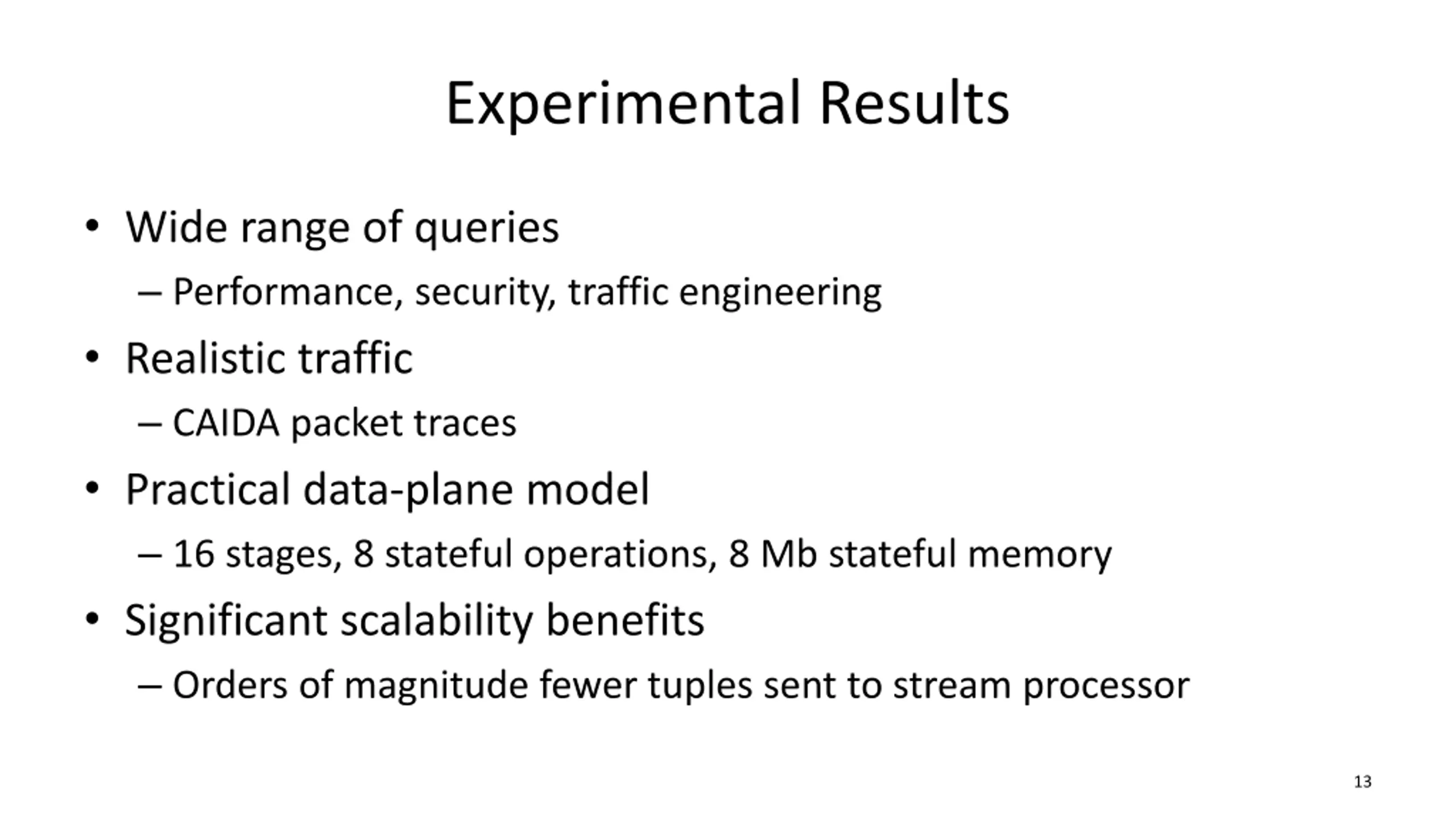 Experimental Results

• Wide range of queries

– Performance, security, traffic engineering

• Realistic traffic

– CAIDA packet traces

• Practical data-plane model

– 16 stages, 8 stateful operations, 8 Mb stateful memory

• Significant scalability benefits

– Orders of magnitude fewer tuples sent to stream processor

13